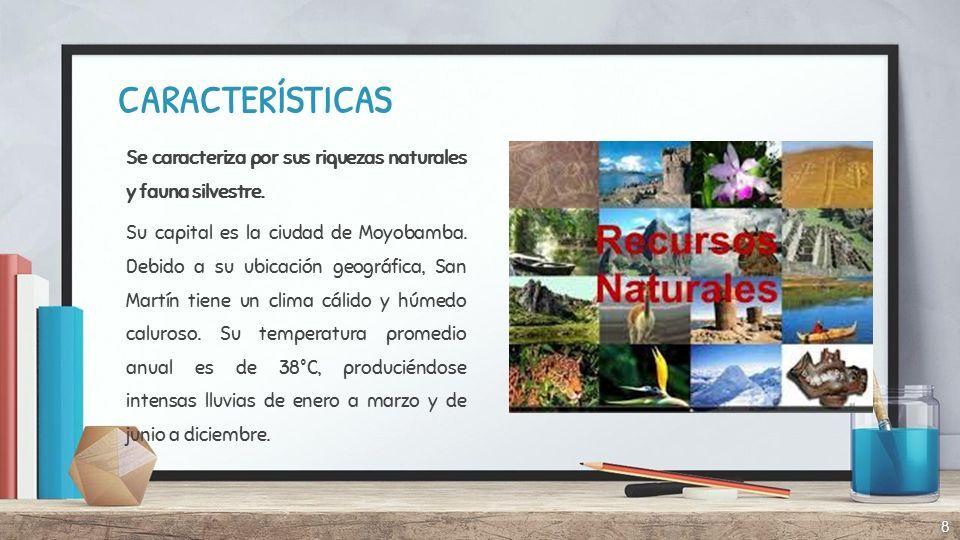 CARACTERÍSTICAS

Se caracteriza por sus riquezas naturales y fauna silvestre.

Su capital es la ciudad de Moyobamba. Debido a su ubicación geográfica, San Martín tiene un clima cálido y húmedo caluroso. Su temperatura promedio anual es de 38°C, produciéndose intensas lluvias de enero a marzo y de junio a diciembre.

Recursos Naturales

8